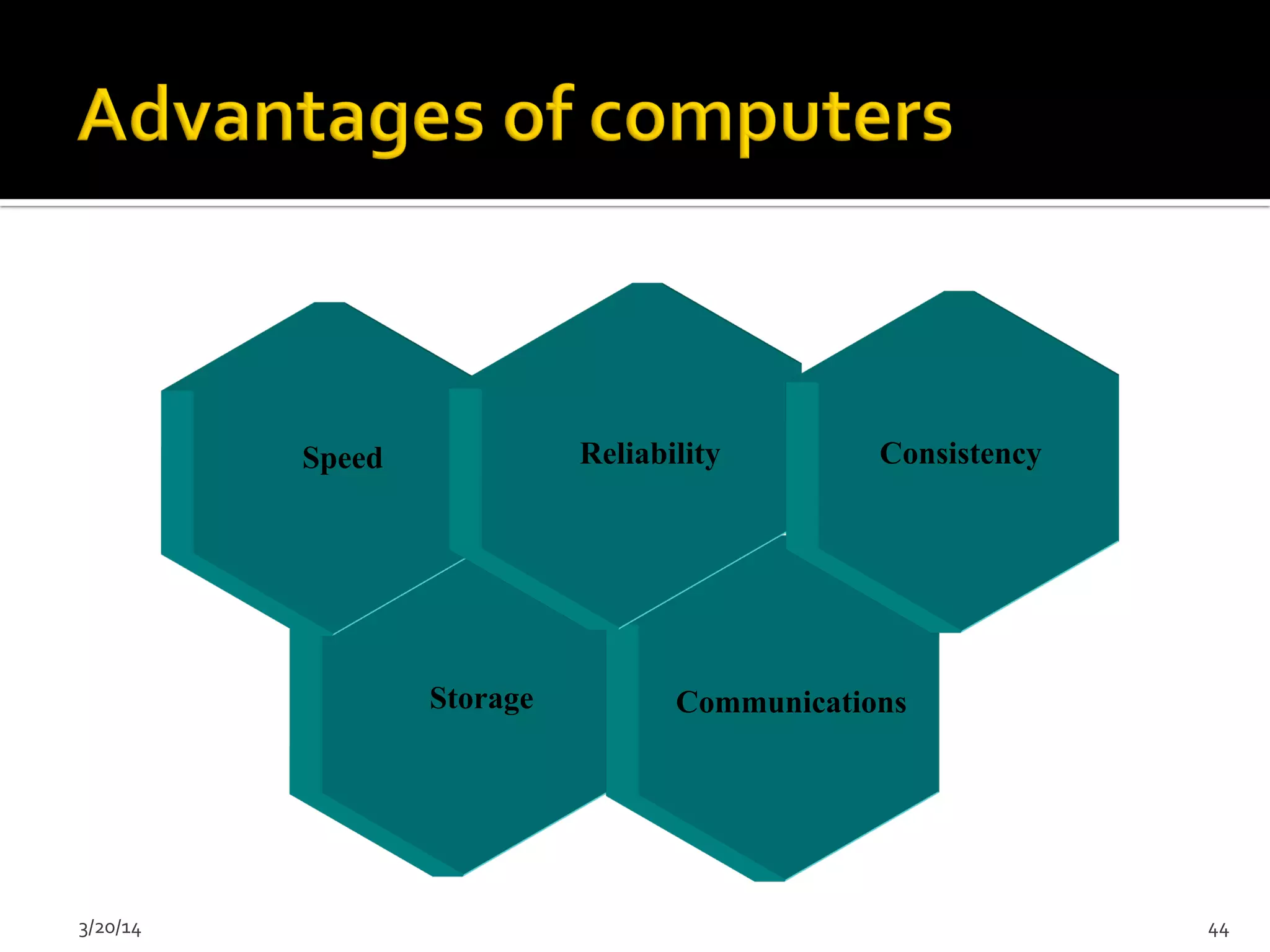 Advantages of computers

Speed

Reliability

Consistency

Storage

Communications

3/20/14

44